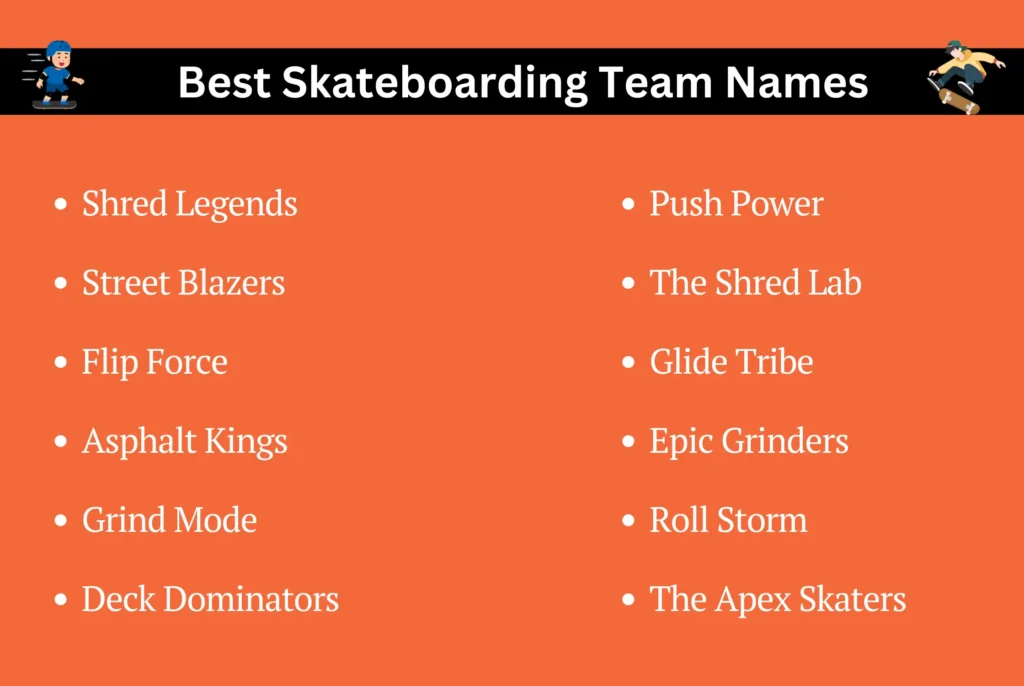 Best Skateboarding Team Names

- Shred Legends
- Street Blazers
- Flip Force
- Asphalt Kings
- Grind Mode
- Deck Dominators

- Push Power
- The Shred Lab
- Glide Tribe
- Epic Grinders
- Roll Storm
- The Apex Skaters